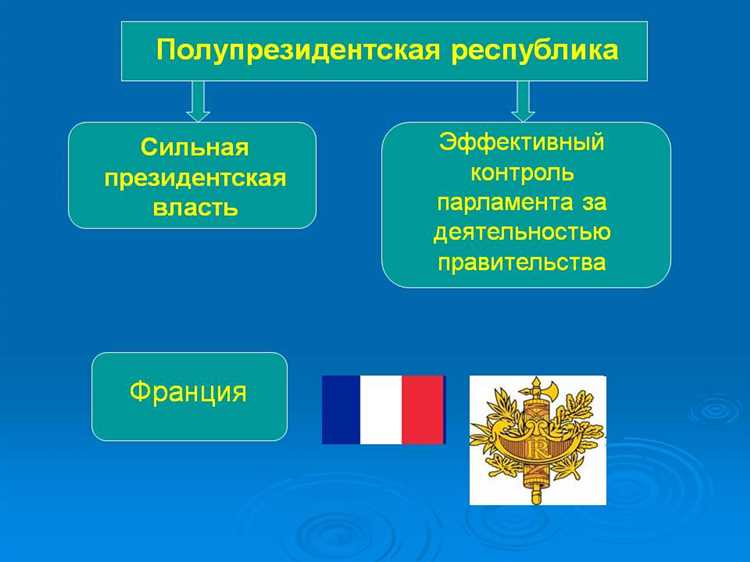 Полупрезидентская республика

Сильная президентская власть

Эффективный контроль парламента за деятельностью правительства

Франция

RF